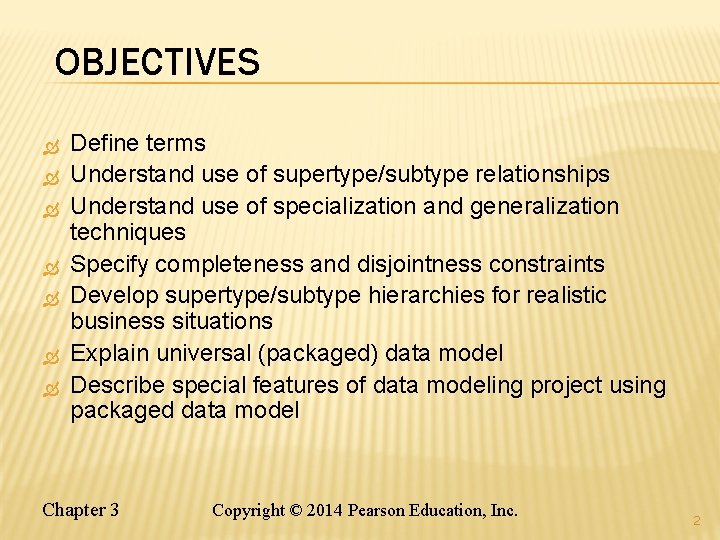 OBJECTIVES

Define terms
Understand use of supertype/subtype relationships
Understand use of specialization and generalization techniques
Specify completeness and disjointness constraints
Develop supertype/subtype hierarchies for realistic business situations
Explain universal (packaged) data model
Describe special features of data modeling project using packaged data model

Chapter 3 Copyright © 2014 Pearson Education, Inc.

2